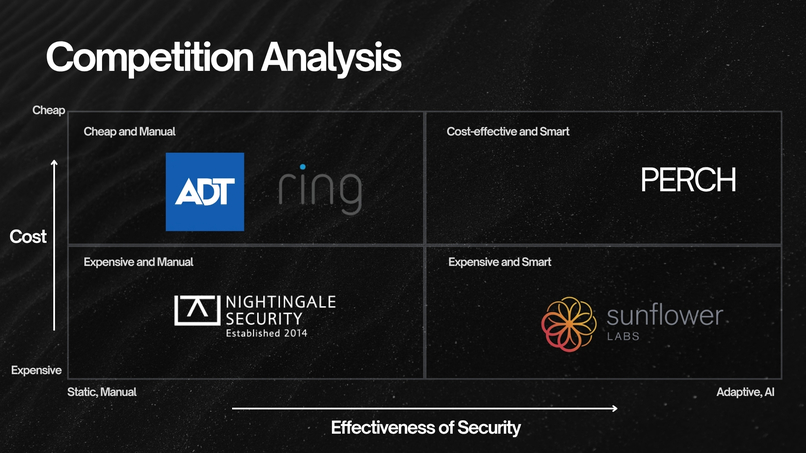 Competition Analysis

Cheap

Cost

Expensive

Cheap and Manual

ADT ring

Cost-effective and Smart

PERCH

Expensive and Manual

NIGHTINGALE SECURITY Established 2014

Expensive and Smart

sunflower LABS

Static, Manual

Adaptive, AI

Effectiveness of Security